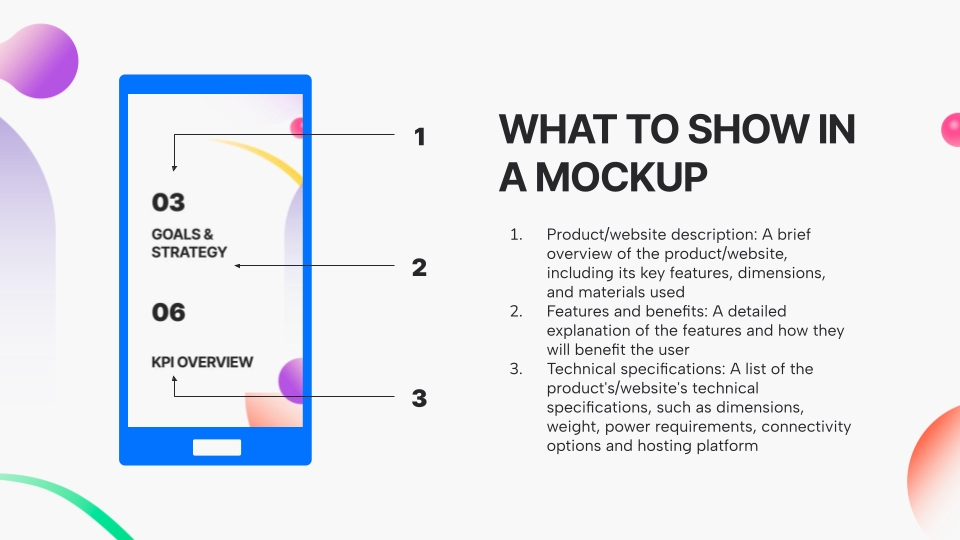 03

GOALS & STRATEGY

06

KPI OVERVIEW

1

2

3

WHAT TO SHOW IN A MOCKUP

1. Product/website description: A brief overview of the product/website, including its key features, dimensions, and materials used
2. Features and benefits: A detailed explanation of the features and how they will benefit the user
3. Technical specifications: A list of the product's/website's technical specifications, such as dimensions, weight, power requirements, connectivity options and hosting platform